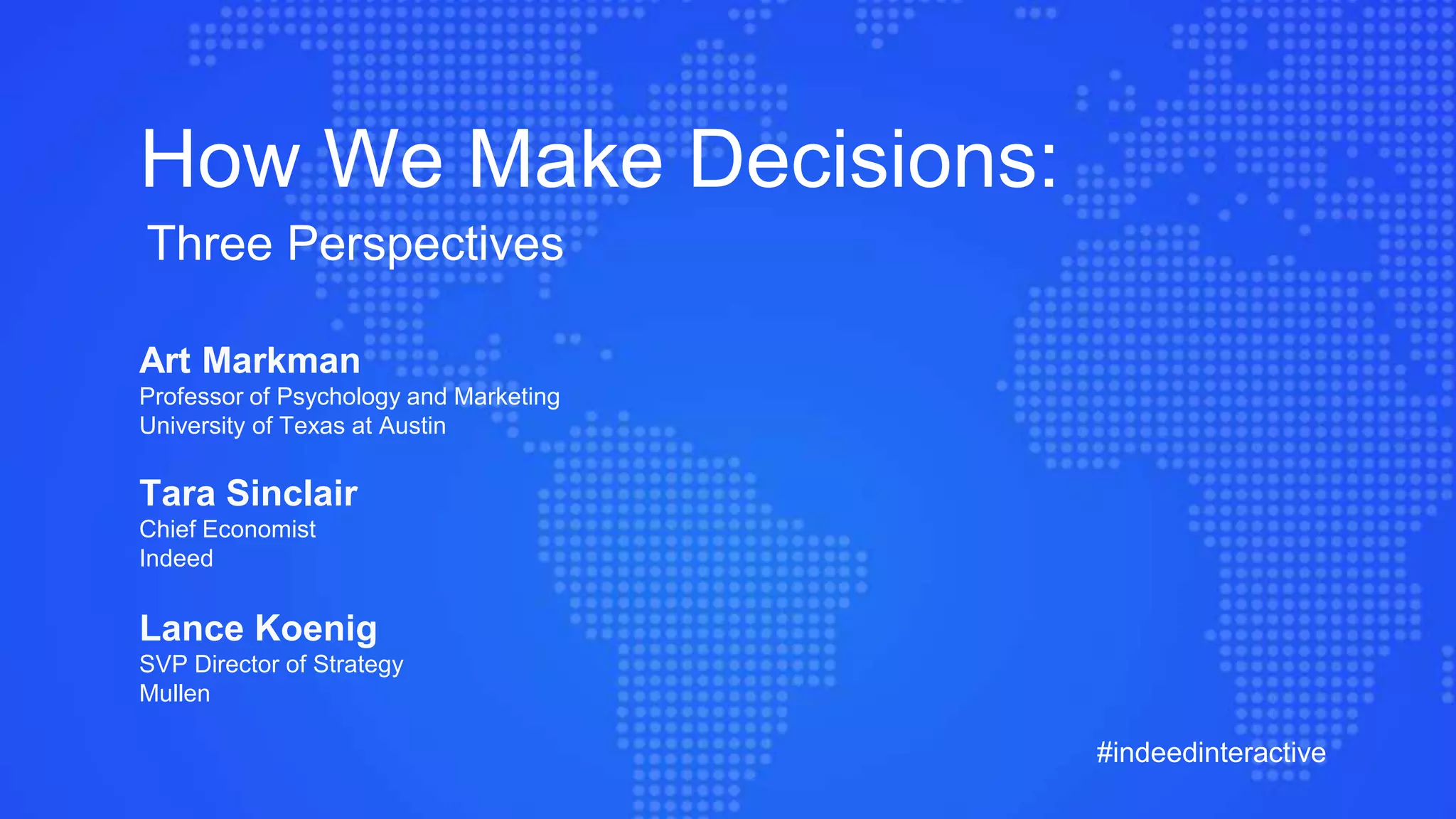 How We Make Decisions:

Three Perspectives

Art Markman
Professor of Psychology and Marketing
University of Texas at Austin

Tara Sinclair
Chief Economist
Indeed

Lance Koenig
SVP Director of Strategy
Mullen

#indeedinteractive